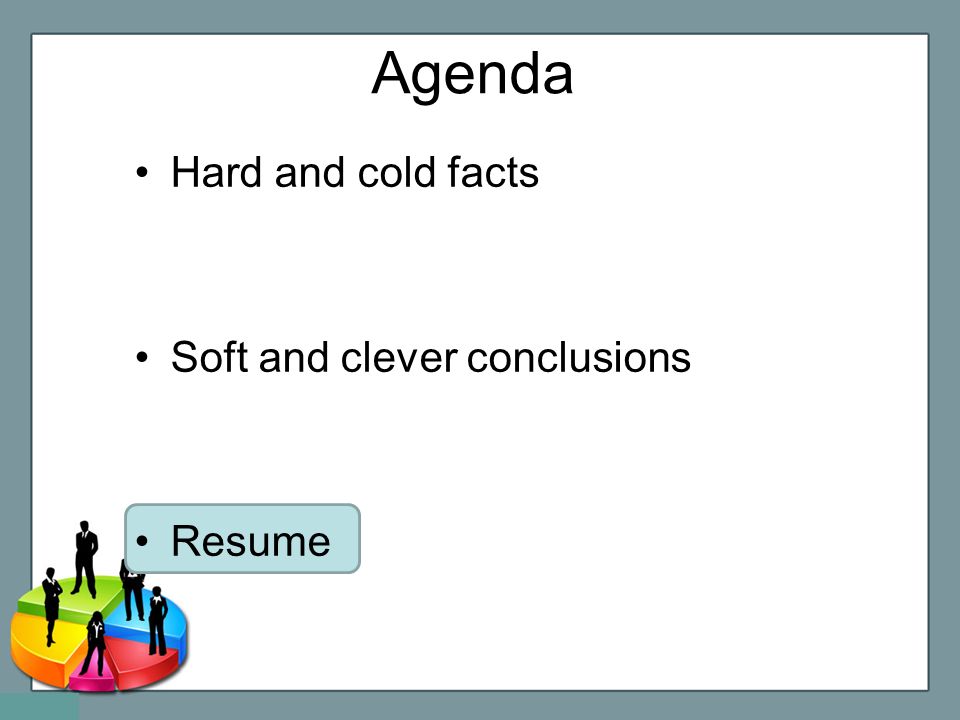 Agenda

• Hard and cold facts

• Soft and clever conclusions

• Resume